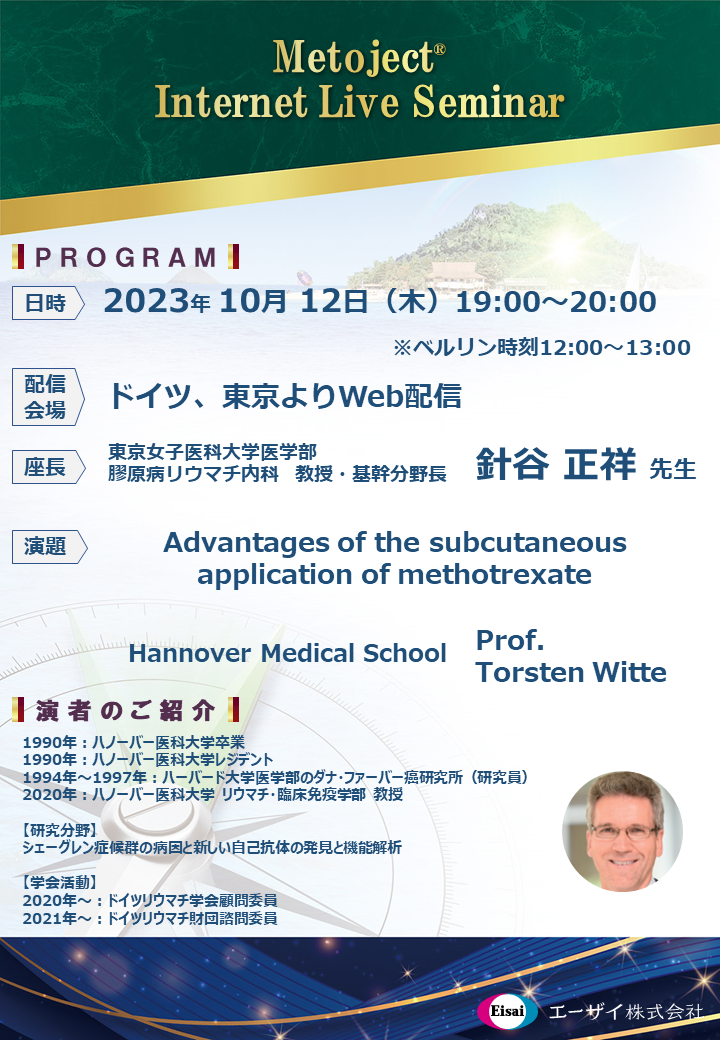 Metoject®
Internet Live Seminar

PROGRAM

日時 2023年 10月 12日（木）19:00～20:00
※ベルリン時刻12:00～13:00

配信会場 ドイツ、東京よりWeb配信

座長 東京女子医科大学医学部
膠原病リウマチ内科　教授・基幹分野長 針谷 正祥 先生

演題 Advantages of the subcutaneous application of methotrexate

Hannover Medical School Prof. Torsten Witte

演者のご紹介
1990年：ハノーバー医科大学卒業
1990年：ハノーバー医科大学レジデント
1994年～1997年：ハーバード大学医学部のダナ･ファーバー癌研究所（研究員）
2020年：ハノーバー医科大学 リウマチ･臨床免疫学部 教授

【研究分野】
シェーグレン症候群の病因と新しい自己抗体の発見と機能解析

【学会活動】
2020年～：ドイツリウマチ学会顧問委員
2021年～：ドイツリウマチ財団諮問委員

Eisai エーザイ株式会社